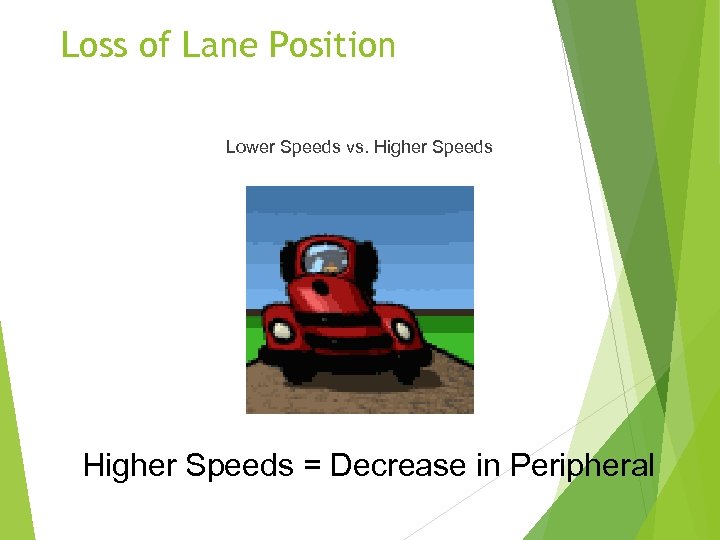 Loss of Lane Position

Lower Speeds vs. Higher Speeds

Higher Speeds = Decrease in Peripheral